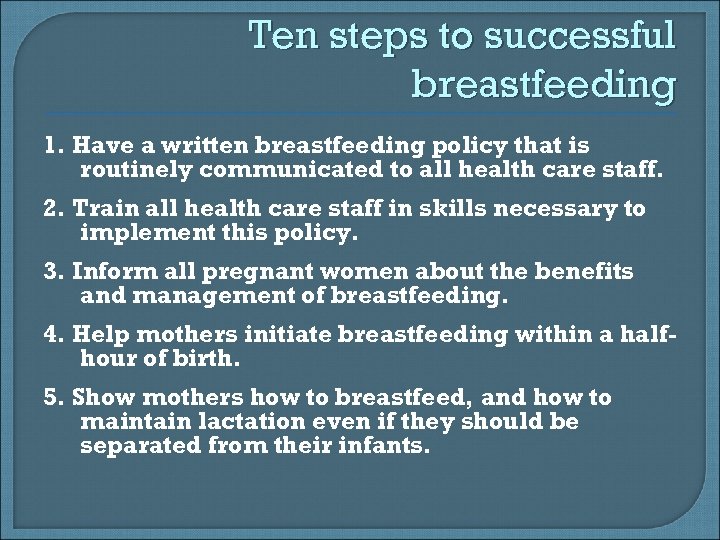 Ten steps to successful breastfeeding

1. Have a written breastfeeding policy that is routinely communicated to all health care staff.

2. Train all health care staff in skills necessary to implement this policy.

3. Inform all pregnant women about the benefits and management of breastfeeding.

4. Help mothers initiate breastfeeding within a half-hour of birth.

5. Show mothers how to breastfeed, and how to maintain lactation even if they should be separated from their infants.